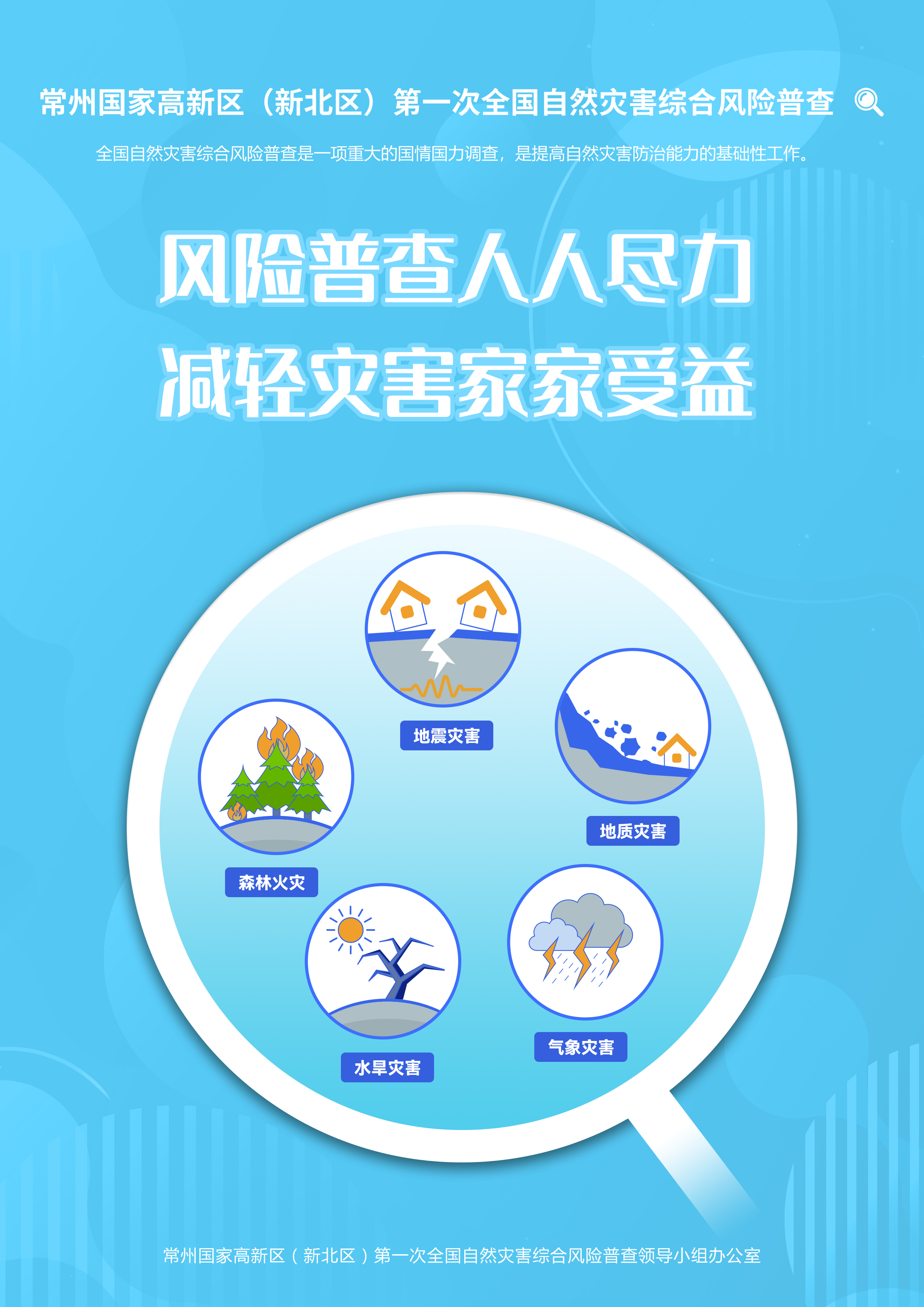 常州国家高新区（新北区）第一次全国自然灾害综合风险普查

全国自然灾害综合风险普查是一项重大的国情国力调查，是提高自然灾害防治能力的基础性工作。

风险普查人人尽力
减轻灾害家家受益

地震灾害

地质灾害

森林火灾

水旱灾害

气象灾害

常州国家高新区（新北区）第一次全国自然灾害综合风险普查领导小组办公室